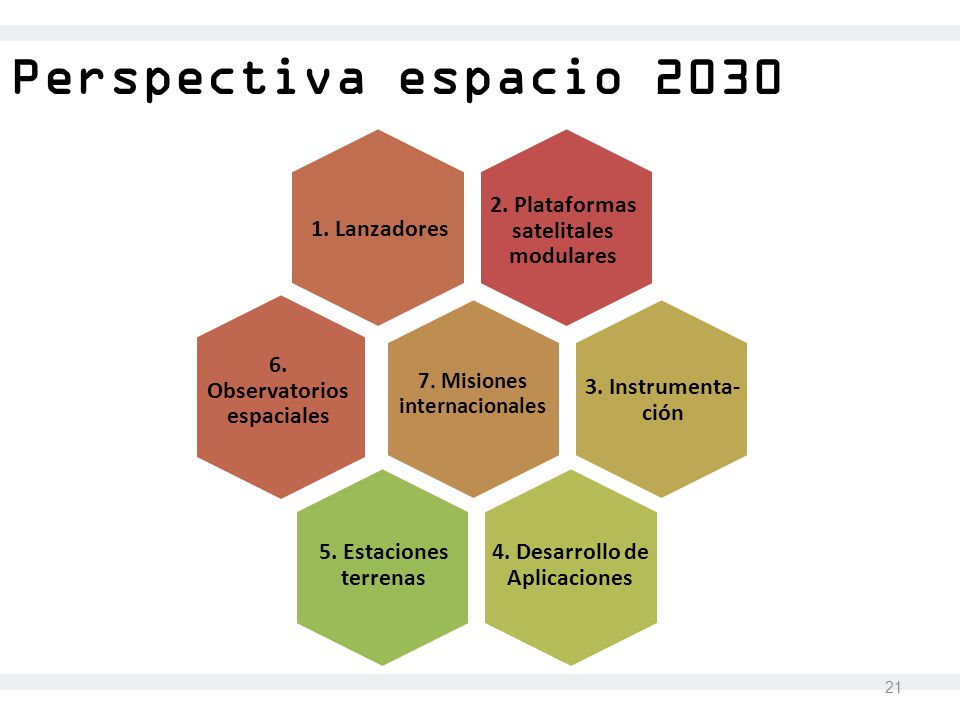 Perspectiva espacio 2030

1. Lanzadores

2. Plataformas satelitales modulares

6. Observatorios espaciales

7. Misiones internacionales

3. Instrumentación

5. Estaciones terrenas

4. Desarrollo de Aplicaciones

21